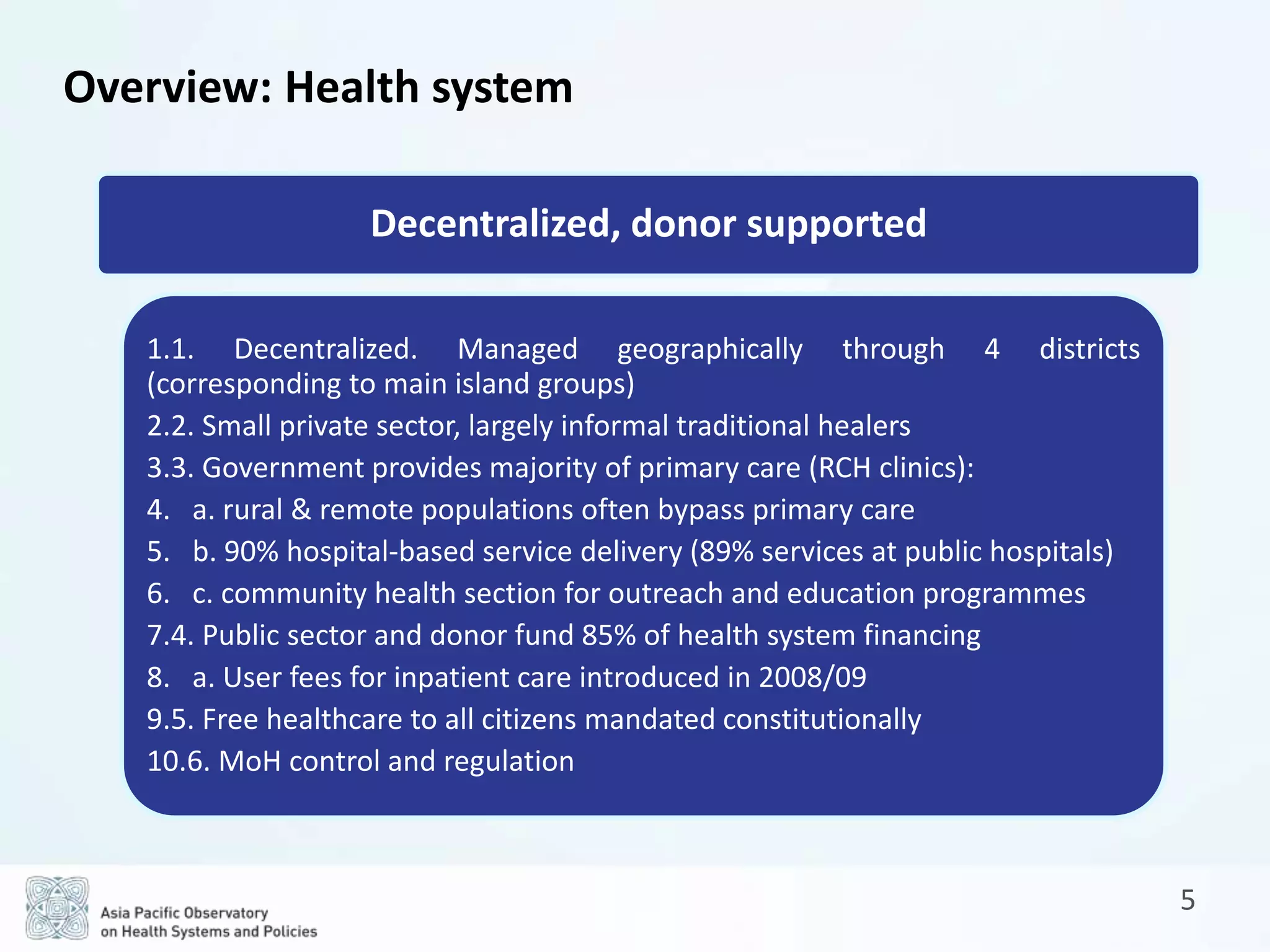 Overview: Health system

Decentralized, donor supported

1.1. Decentralized. Managed geographically through 4 districts (corresponding to main island groups)

2.2. Small private sector, largely informal traditional healers

3.3. Government provides majority of primary care (RCH clinics):

4. a. rural & remote populations often bypass primary care

5. b. 90% hospital-based service delivery (89% services at public hospitals)

6. c. community health section for outreach and education programmes

7.4. Public sector and donor fund 85% of health system financing

8. a. User fees for inpatient care introduced in 2008/09

9.5. Free healthcare to all citizens mandated constitutionally

10.6. MoH control and regulation

Asia Pacific Observatory on Health Systems and Policies

5